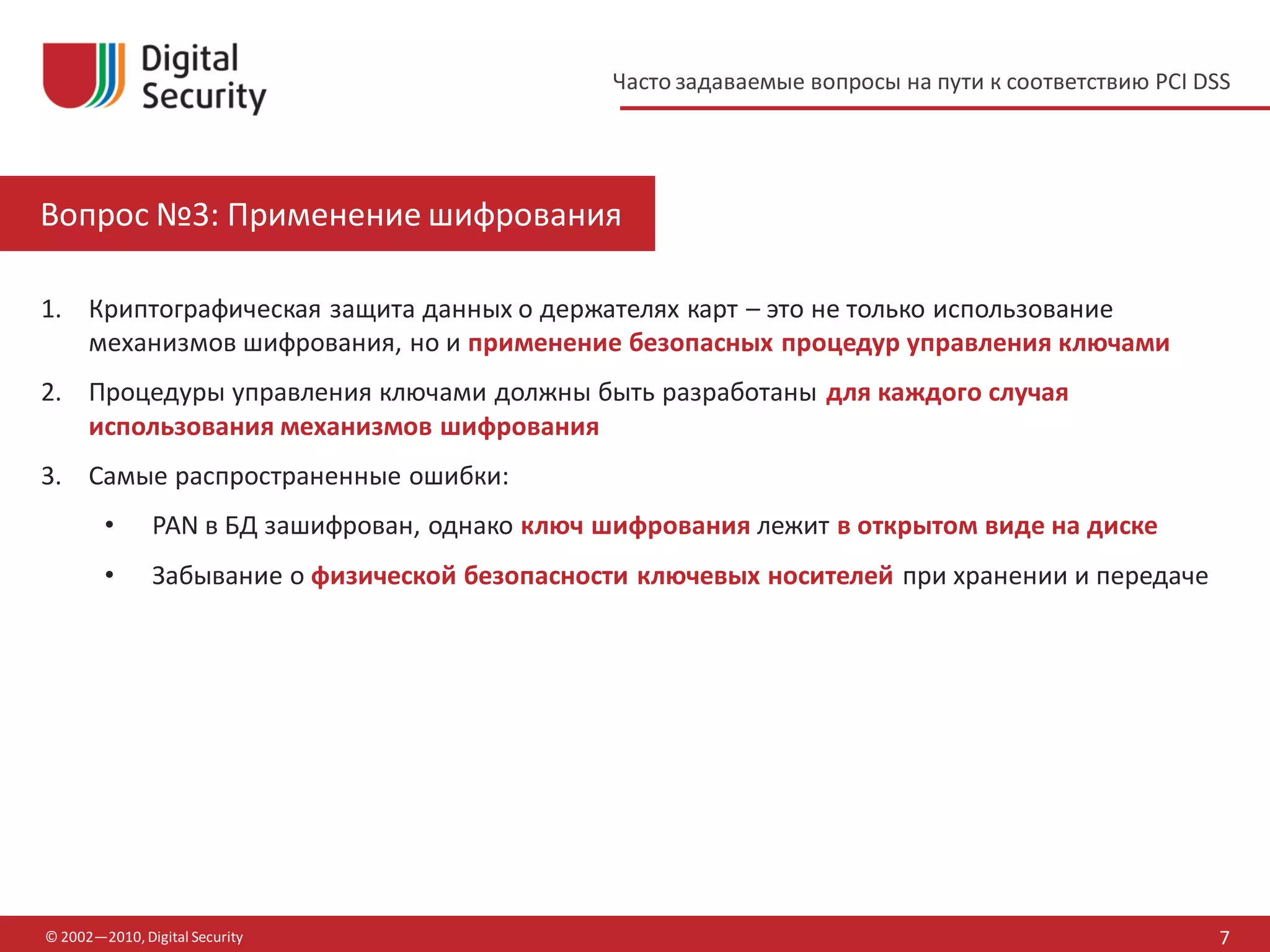 Digital Security

Часто задаваемые вопросы на пути к соответствию PCI DSS

Вопрос №3: Применение шифрования

1. Криптографическая защита данных о держателях карт – это не только использование механизмов шифрования, но и применение безопасных процедур управления ключами

2. Процедуры управления ключами должны быть разработаны для каждого случая использования механизмов шифрования

3. Самые распространенные ошибки:

• PAN в БД зашифрован, однако ключ шифрования лежит в открытом виде на диске

• Забывание о физической безопасности ключевых носителей при хранении и передаче

© 2002—2010, Digital Security

7